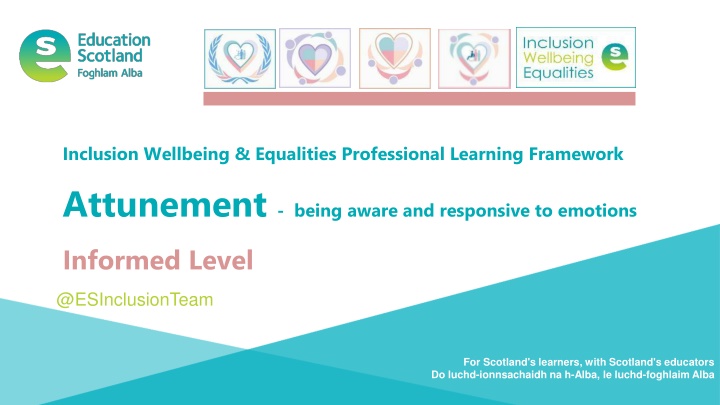 Education Scotland
Foghlam Alba

Inclusion Wellbeing Equalities

Inclusion Wellbeing & Equalities Professional Learning Framework

Attunement - being aware and responsive to emotions

Informed Level

@ESInclusionTeam

For Scotland's learners, with Scotland's educators
Do luchd-ionnsachaidh na h-Alba, le luchd-foghlaim Alba